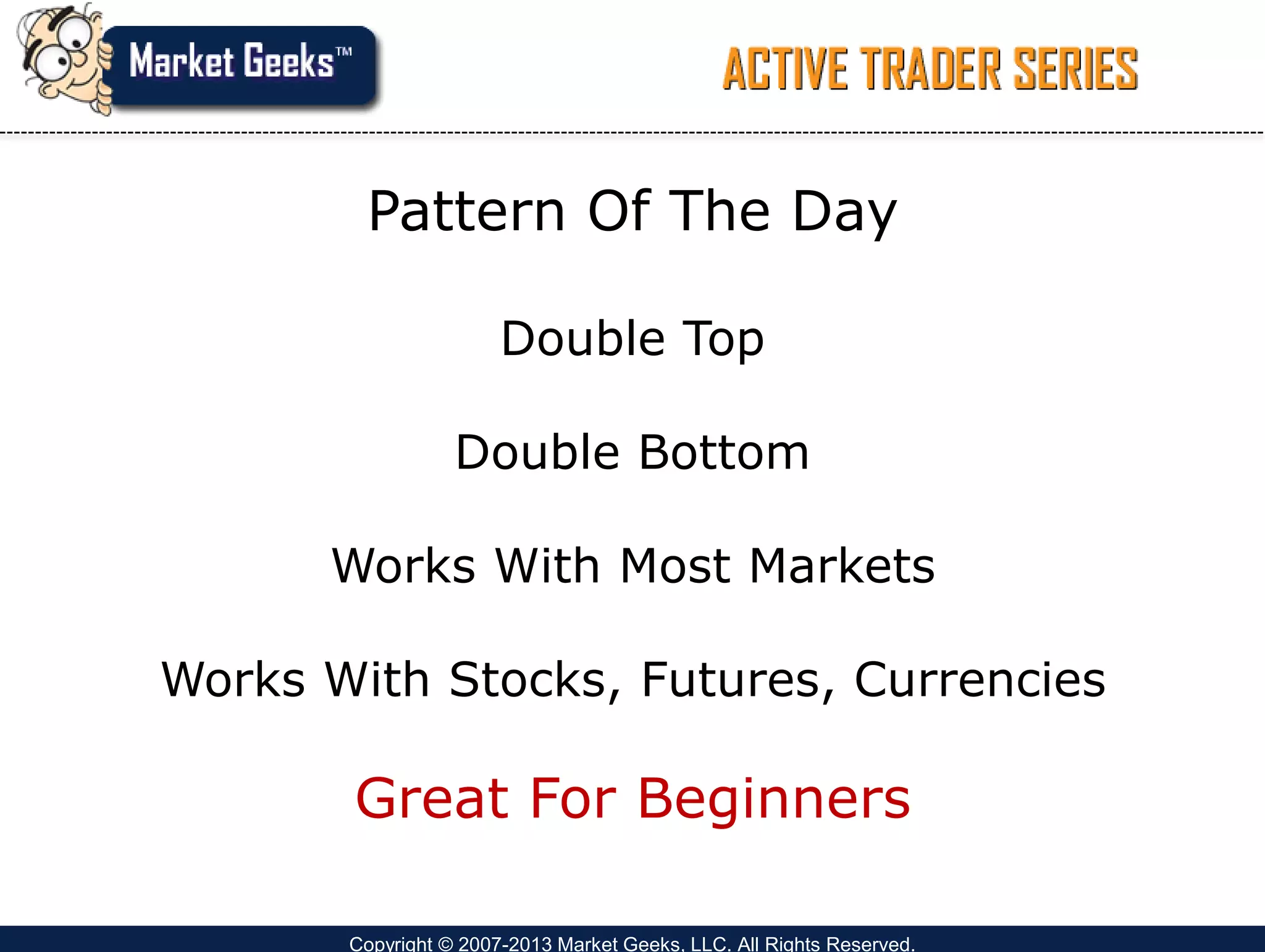 Market Geeks™

ACTIVE TRADER SERIES

Pattern Of The Day

Double Top

Double Bottom

Works With Most Markets

Works With Stocks, Futures, Currencies

Great For Beginners

Copyright © 2007-2013 Market Geeks, LLC. All Rights Reserved.